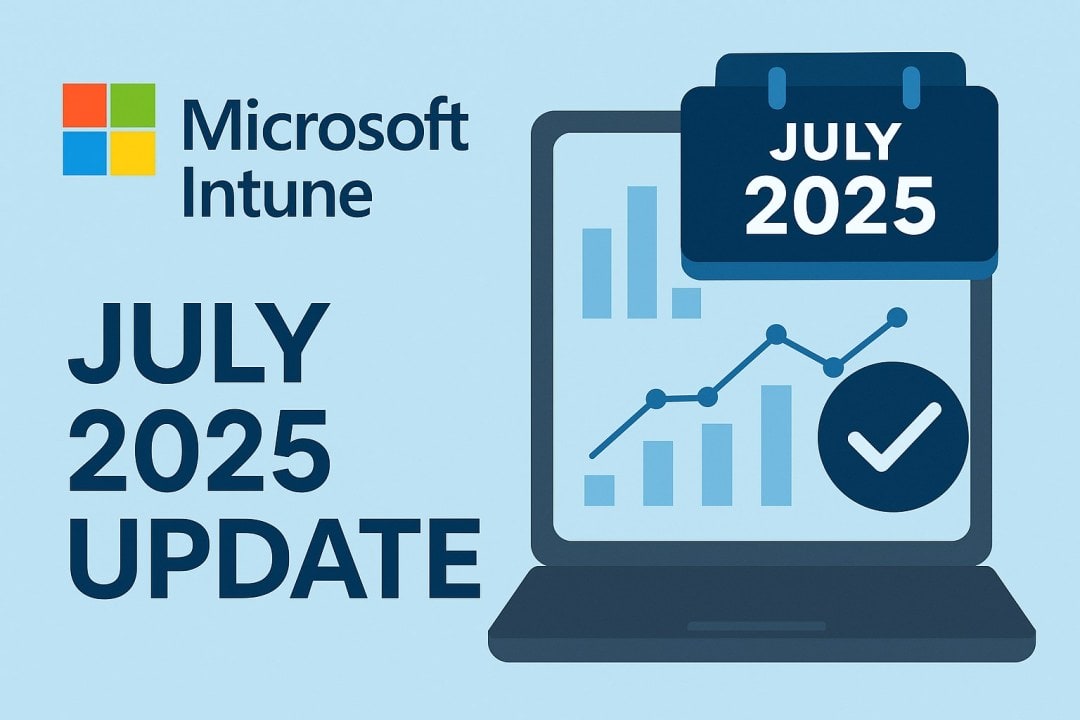 Microsoft Intune

JULY 2025 UPDATE

JULY 2025